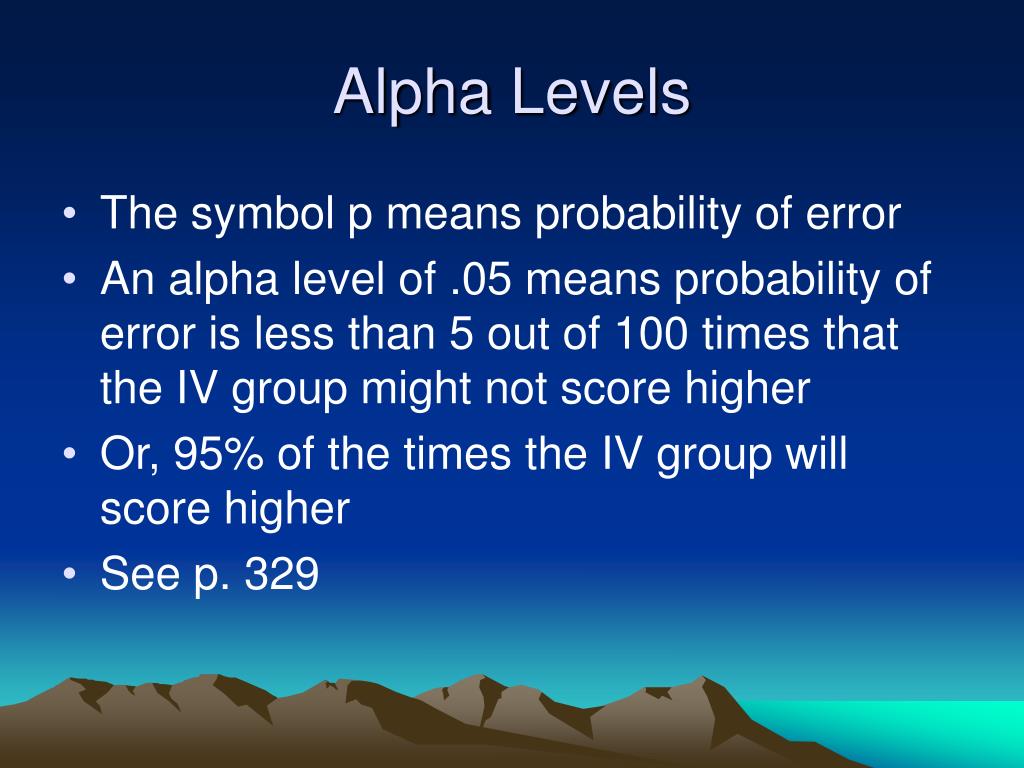 Alpha Levels

• The symbol p means probability of error
• An alpha level of .05 means probability of error is less than 5 out of 100 times that the IV group might not score higher
• Or, 95% of the times the IV group will score higher
• See p. 329